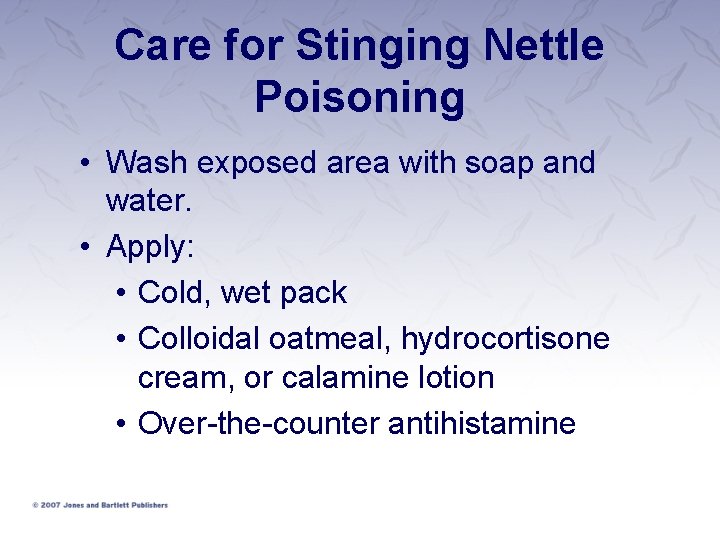 Care for Stinging Nettle Poisoning

• Wash exposed area with soap and water.
• Apply:
  • Cold, wet pack
  • Colloidal oatmeal, hydrocortisone cream, or calamine lotion
  • Over-the-counter antihistamine

© 2007 Jones and Bartlett Publishers